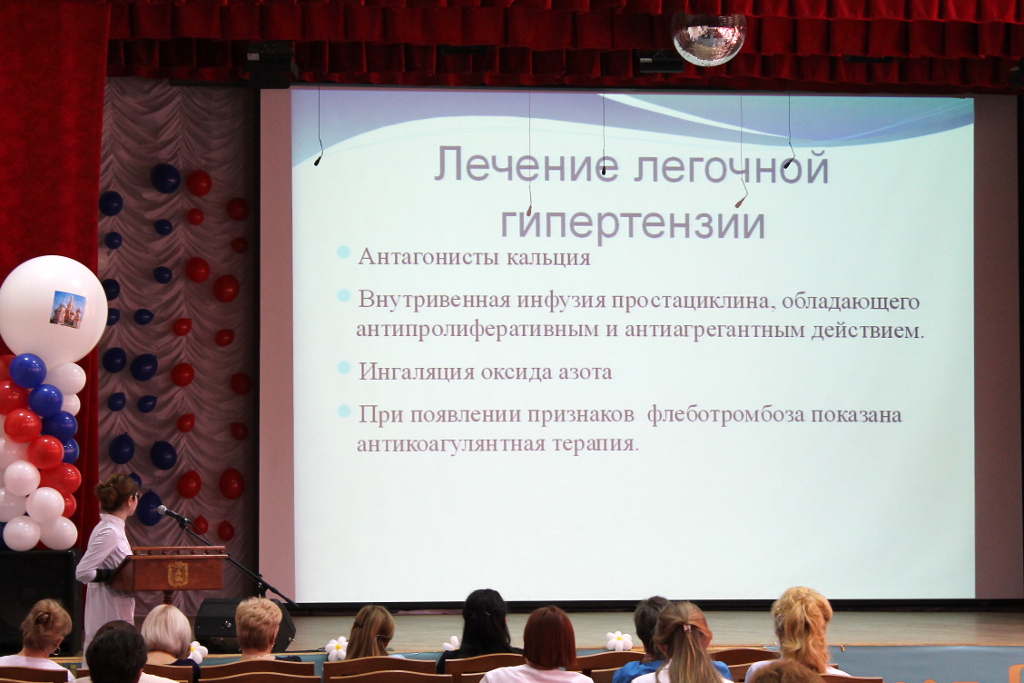 Лечение легочной гипертензии

Антагонисты кальция

Внутривенная инфузия простациклина, обладающего антипролиферативным и антиагрегантным действием.

Ингаляция оксида азота

При появлении признаков флеботромбоза показана антикоагулянтная терапия.